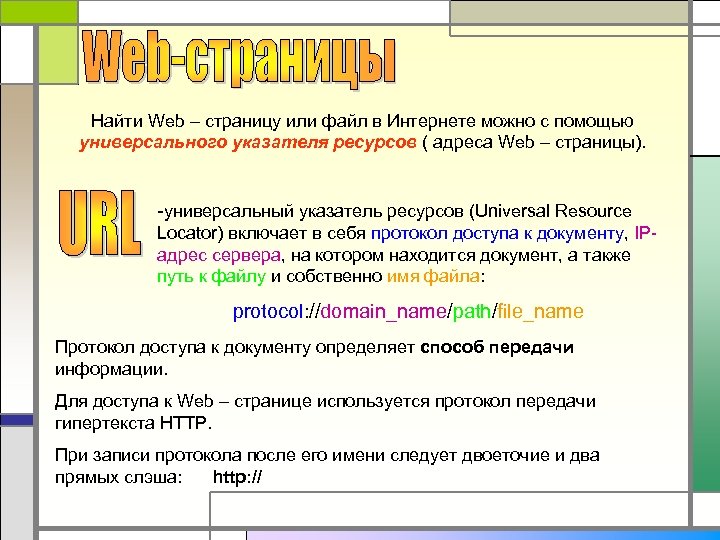 Web-страницы

Найти Web – страницу или файл в Интернете можно с помощью универсального указателя ресурсов ( адреса Web – страницы).

URL

-универсальный указатель ресурсов (Universal Resource Locator) включает в себя протокол доступа к документу, IP-адрес сервера, на котором находится документ, а также путь к файлу и собственно имя файла:

protocol://domain_name/path/file_name

Протокол доступа к документу определяет способ передачи информации.

Для доступа к Web – странице используется протокол передачи гипертекста HTTP.

При записи протокола после его имени следует двоеточие и два прямых слэша: http://